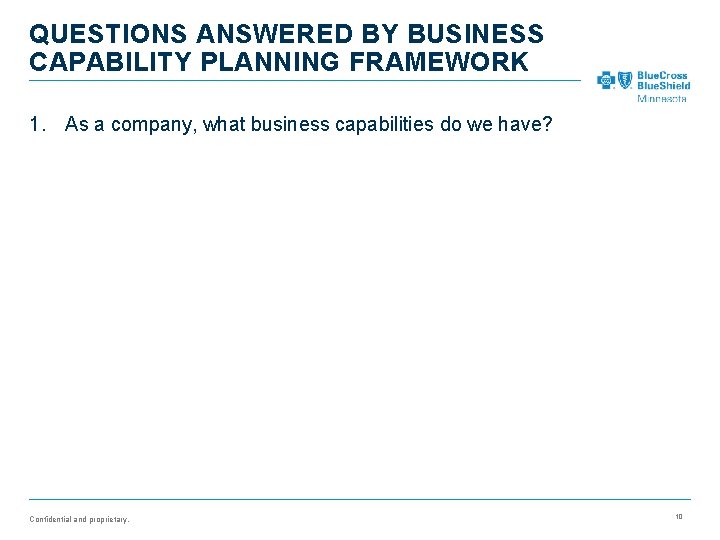 QUESTIONS ANSWERED BY BUSINESS CAPABILITY PLANNING FRAMEWORK

BlueCross BlueShield Minnesota

1. As a company, what business capabilities do we have?

Confidential and proprietary.

10